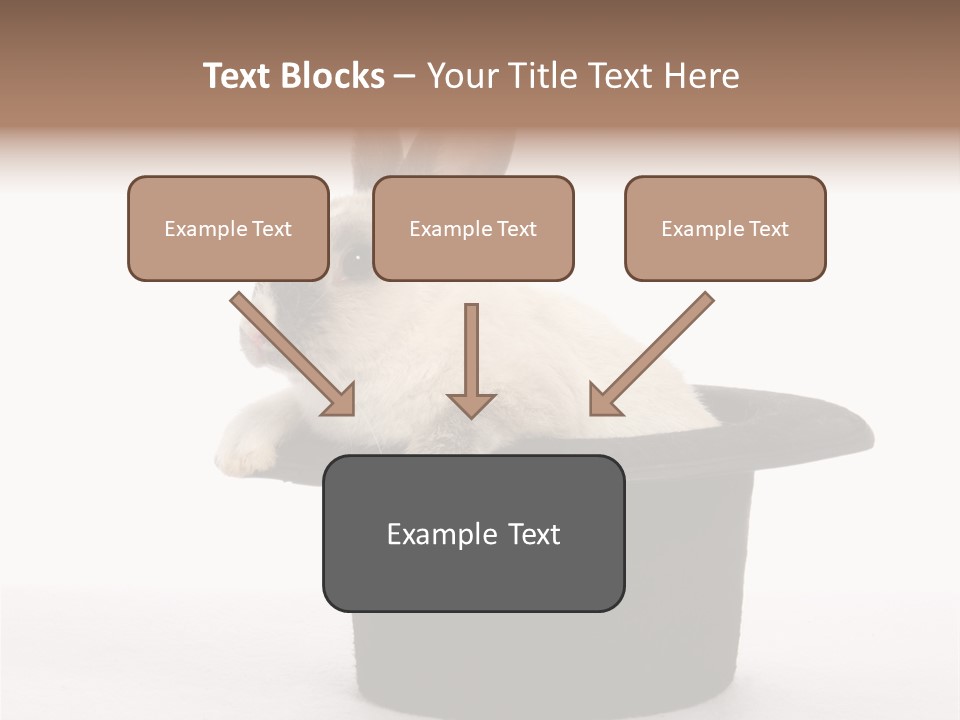 Text Blocks – Your Title Text Here

Example Text

Example Text

Example Text

Example Text